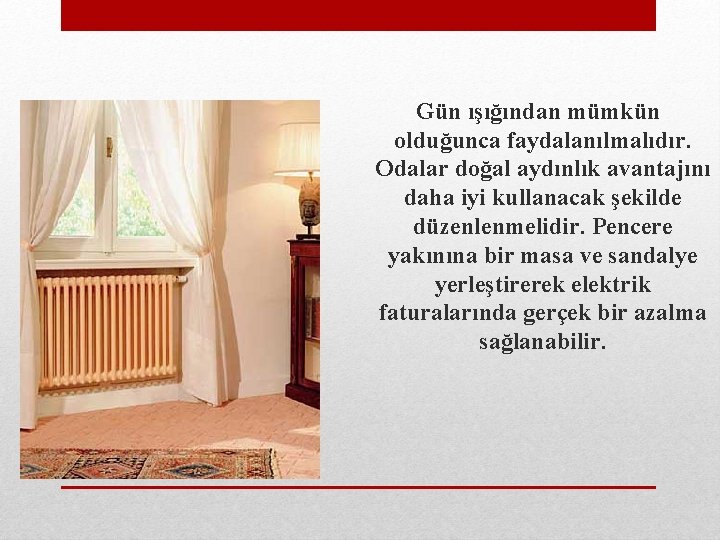 Gün ışığından mümkün olduğunca faydalanılmalıdır. Odalar doğal aydınlık avantajını daha iyi kullanacak şekilde düzenlenmelidir. Pencere yakınına bir masa ve sandalye yerleştirerek elektrik faturalarında gerçek bir azalma sağlanabilir.